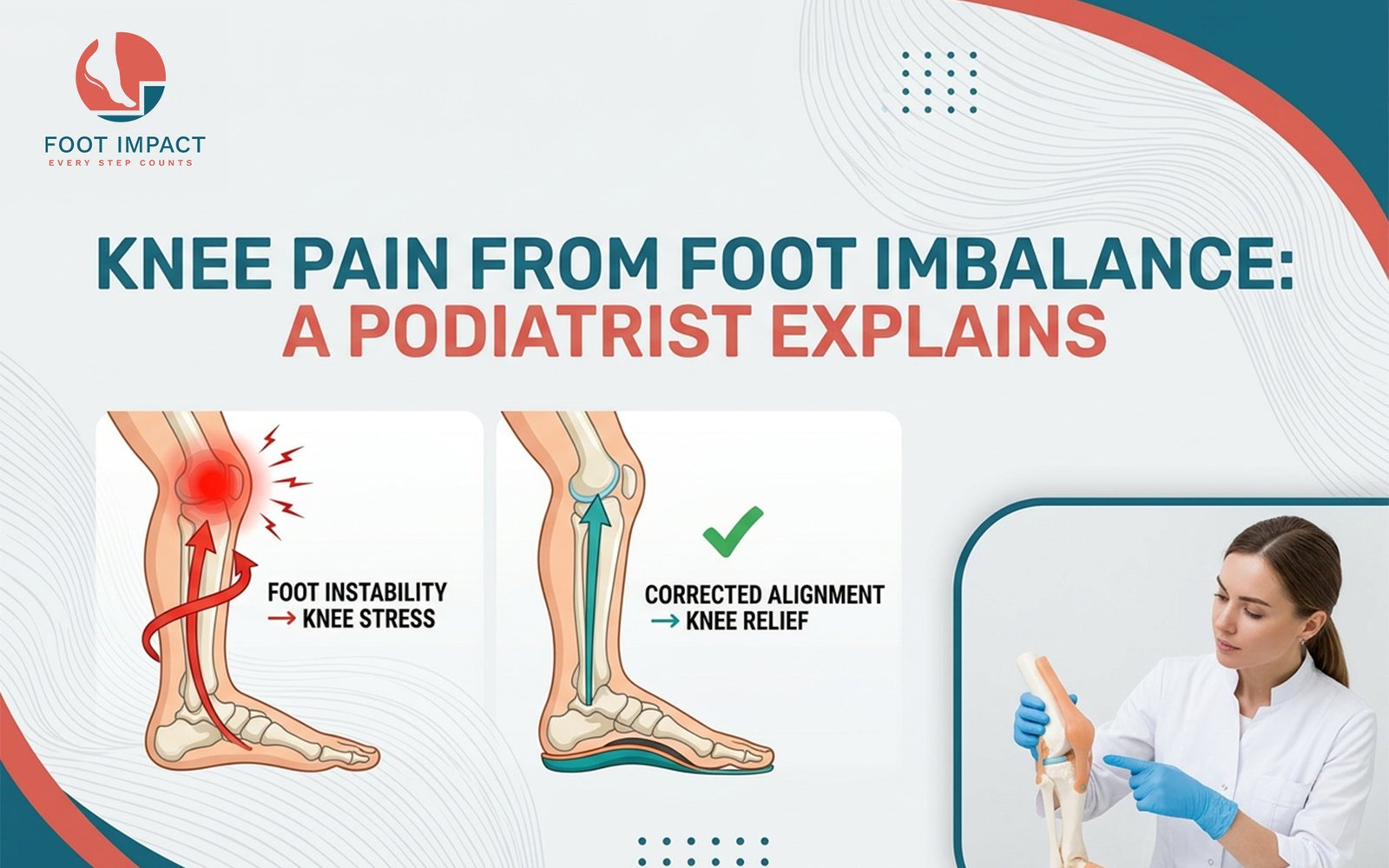 FOOT IMPACT
EVERY STEP COUNTS

KNEE PAIN FROM FOOT IMBALANCE:
A PODIATRIST EXPLAINS

FOOT INSTABILITY
→ KNEE STRESS

CORRECTED ALIGNMENT
→ KNEE RELIEF